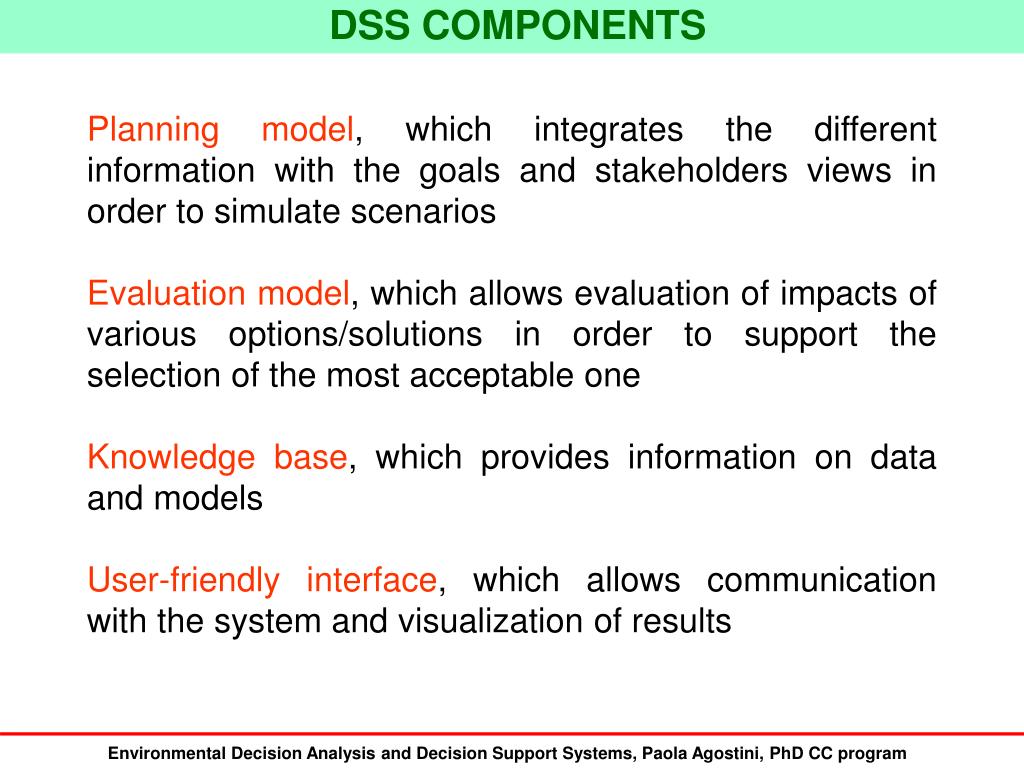 DSS COMPONENTS

Planning model, which integrates the different information with the goals and stakeholders views in order to simulate scenarios

Evaluation model, which allows evaluation of impacts of various options/solutions in order to support the selection of the most acceptable one

Knowledge base, which provides information on data and models

User-friendly interface, which allows communication with the system and visualization of results

Environmental Decision Analysis and Decision Support Systems, Paola Agostini, PhD CC program